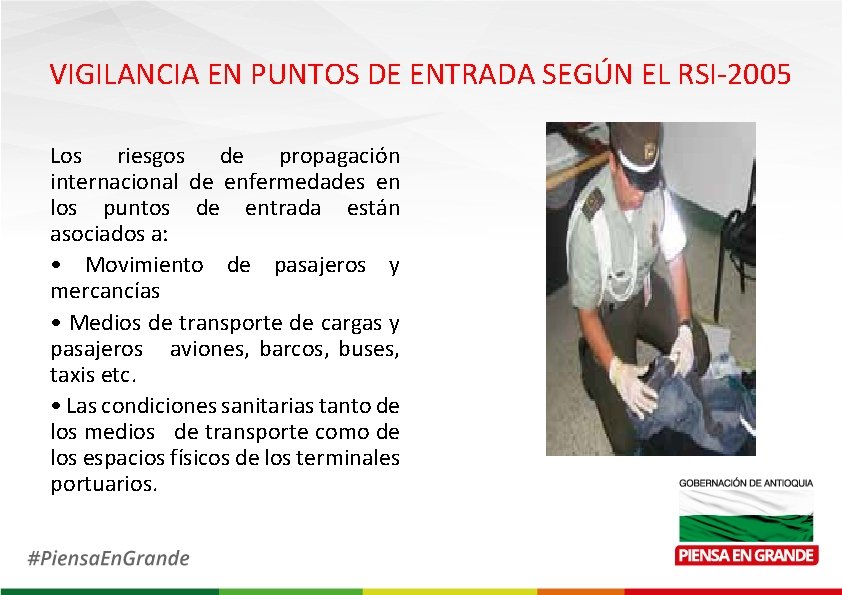 VIGILANCIA EN PUNTOS DE ENTRADA SEGÚN EL RSI-2005

Los riesgos de propagación internacional de enfermedades en los puntos de entrada están asociados a:

• Movimiento de pasajeros y mercancías

• Medios de transporte de cargas y pasajeros aviones, barcos, buses, taxis etc.

• Las condiciones sanitarias tanto de los medios de transporte como de los espacios físicos de los terminales portuarios.

GOBERNACIÓN DE ANTIOQUIA

PIENSA EN GRANDE

#PiensaEnGrande